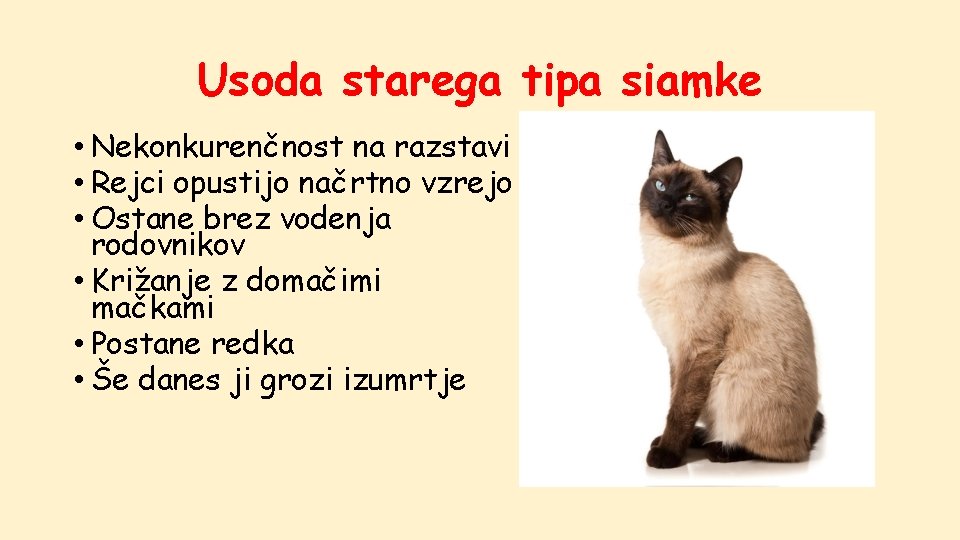 Usoda starega tipa siamke

• Nekonkurenčnost na razstavi
• Rejci opustijo načrtno vzrejo
• Ostane brez vodenja rodovnikov
• Križanje z domačimi mačkami
• Postane redka
• Še danes ji grozi izumrtje